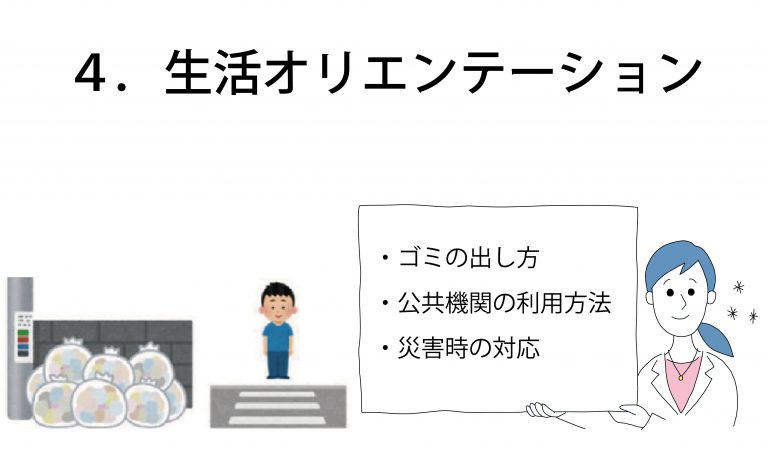 4．生活オリエンテーション

・ゴミの出し方
・公共機関の利用方法
・災害時の対応